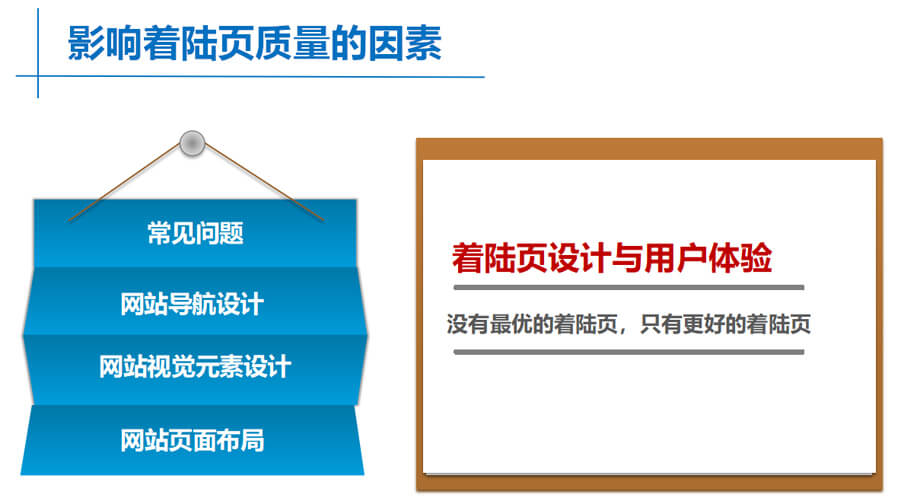 影响着陆页质量的因素

常见问题

网站导航设计

网站视觉元素设计

网站页面布局

着陆页设计与用户体验

没有最优的着陆页，只有更好的着陆页